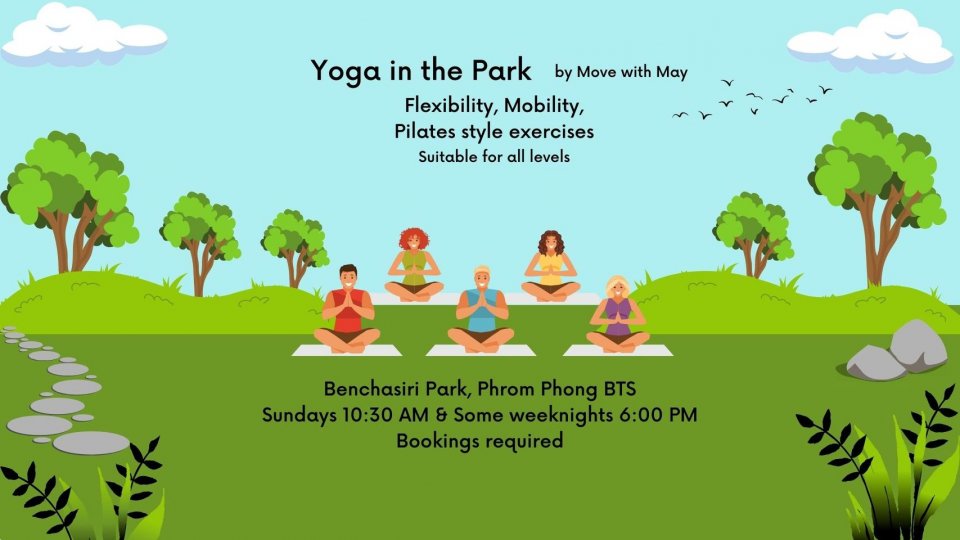 Yoga in the Park by Move with May

Flexibility, Mobility, Pilates style exercises
Suitable for all levels

Benchasiri Park, Phrom Phong BTS
Sundays 10:30 AM & Some weeknights 6:00 PM
Bookings required